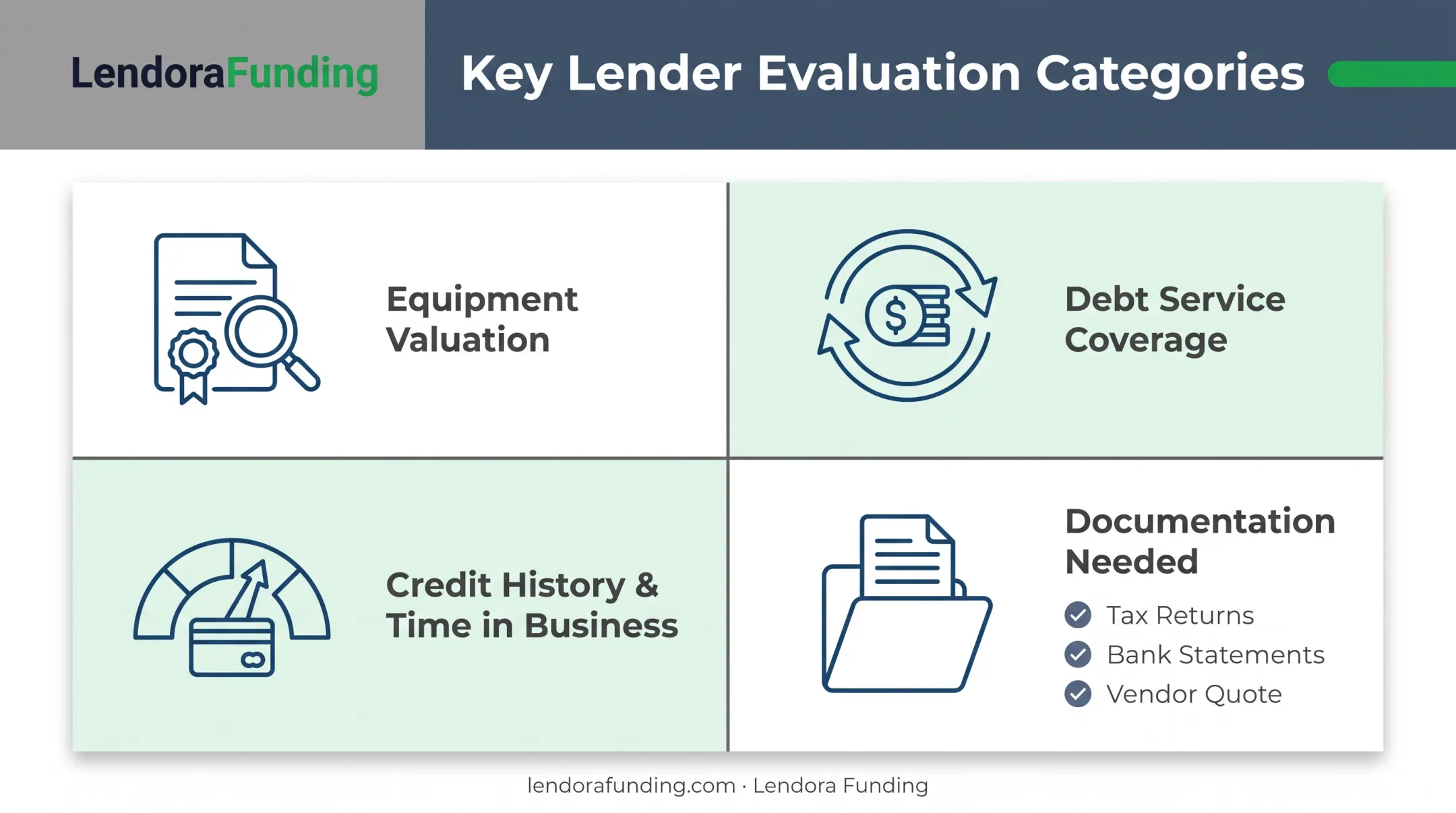 LendoraFunding

Key Lender Evaluation Categories

Equipment Valuation

Debt Service Coverage

Credit History & Time in Business

Documentation Needed

Tax Returns
Bank Statements
Vendor Quote

lendorafunding.com · Lendora Funding